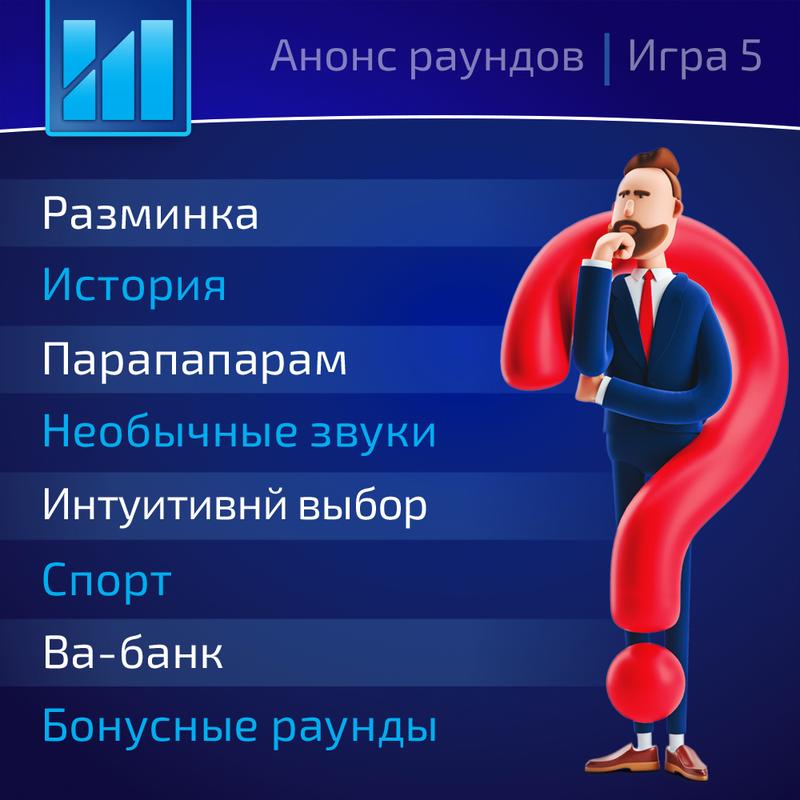 Анонс раундов | Игра 5

Разминка

История

Парапапарам

Необычные звуки

Интуитивнй выбор

Спорт

Ва-банк

Бонусные раунды